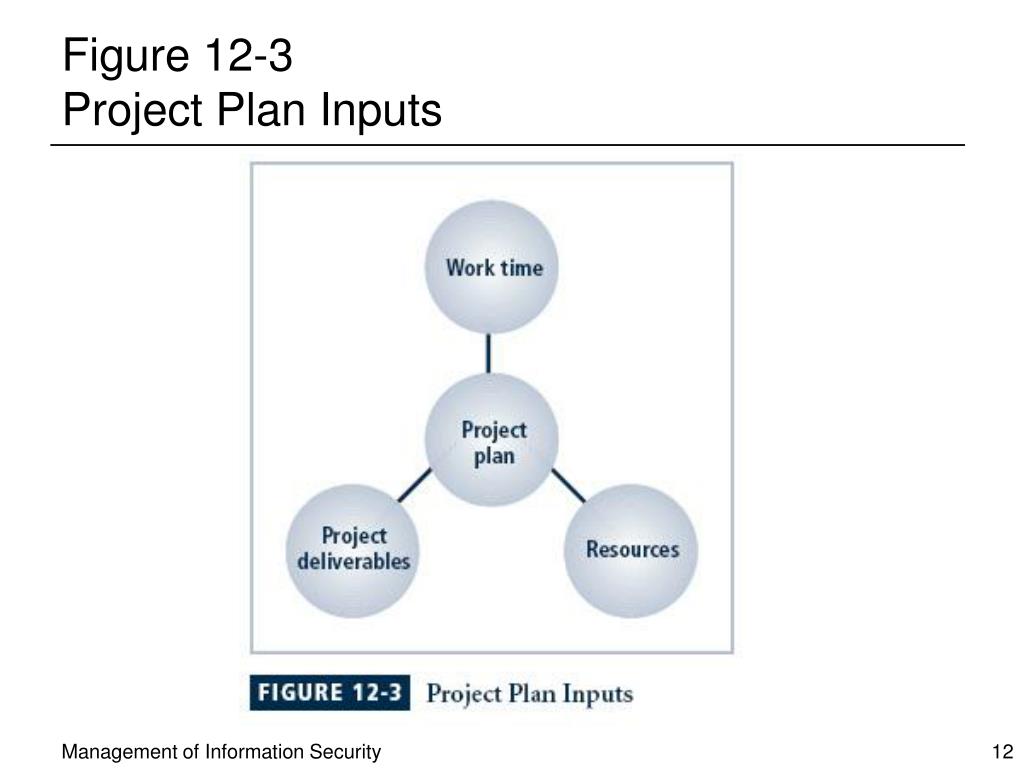 Figure 12-3
Project Plan Inputs

Work time

Project plan

Project deliverables

Resources

FIGURE 12-3 Project Plan Inputs

Management of Information Security

12